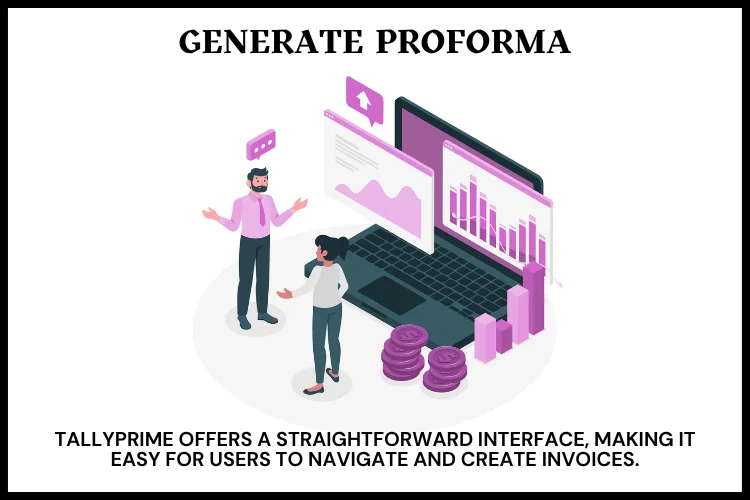 GENERATE PROFORMA

TALLYPRIME OFFERS A STRAIGHTFORWARD INTERFACE, MAKING IT EASY FOR USERS TO NAVIGATE AND CREATE INVOICES.